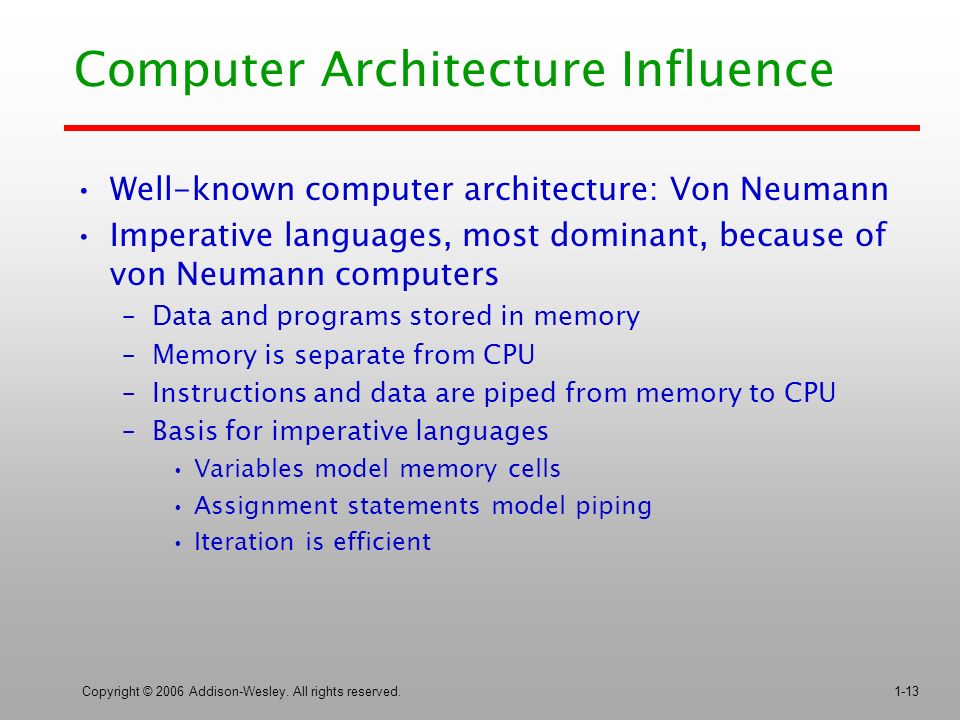 Computer Architecture Influence

• Well-known computer architecture: Von Neumann
• Imperative languages, most dominant, because of von Neumann computers
– Data and programs stored in memory
– Memory is separate from CPU
– Instructions and data are piped from memory to CPU
– Basis for imperative languages
• Variables model memory cells
• Assignment statements model piping
• Iteration is efficient

Copyright © 2006 Addison-Wesley. All rights reserved.

1-13